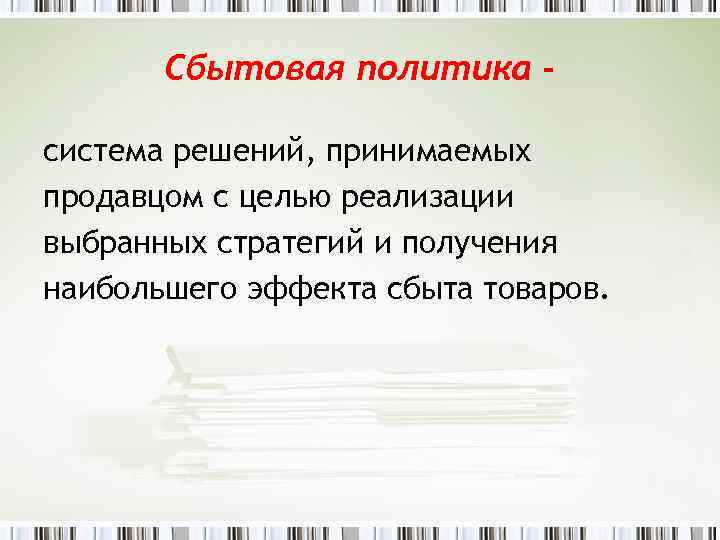 Сбытовая политика -

система решений, принимаемых продавцом с целью реализации выбранных стратегий и получения наибольшего эффекта сбыта товаров.